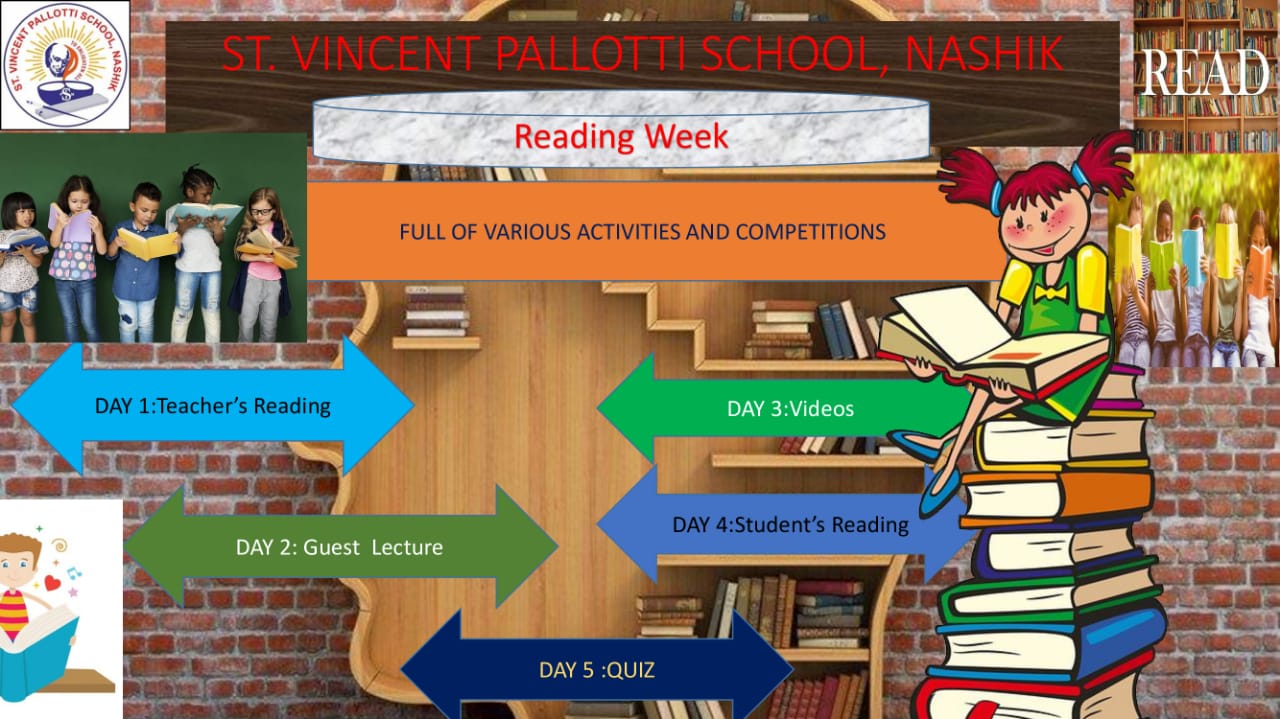 ST. VINCENT PALLOTTI SCHOOL, NASHIK

ST. VINCENT PALLOTTI SCHOOL, NASHIK

READ

Reading Week

FULL OF VARIOUS ACTIVITIES AND COMPETITIONS

DAY 1:Teacher's Reading

DAY 3:Videos

DAY 2: Guest Lecture

DAY 4:Student's Reading

DAY 5 :QUIZ